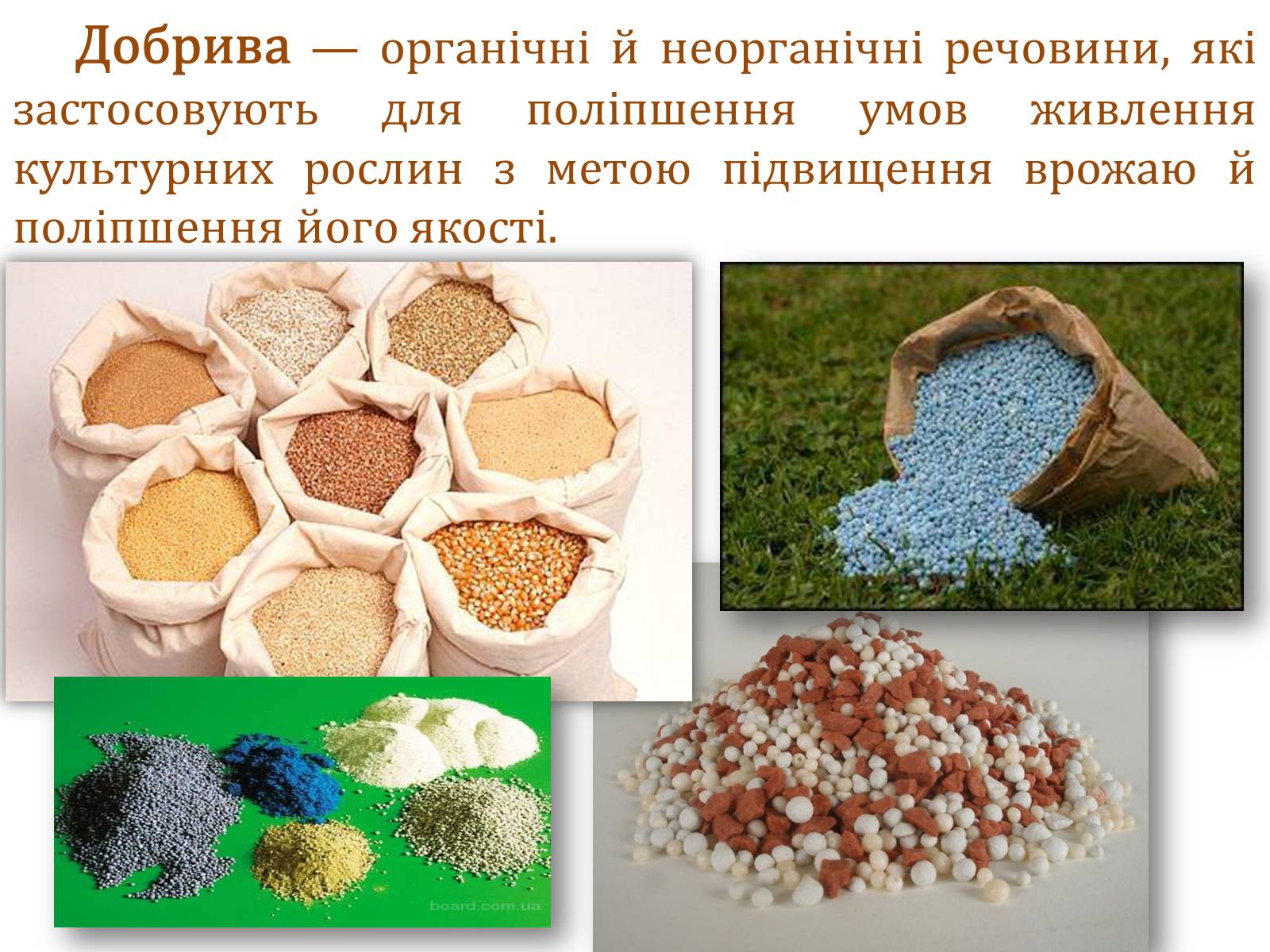 Добрива — органічні й неорганічні речовини, які застосовують для поліпшення умов живлення культурних рослин з метою підвищення врожаю й поліпшення його якості.

board.com.ua